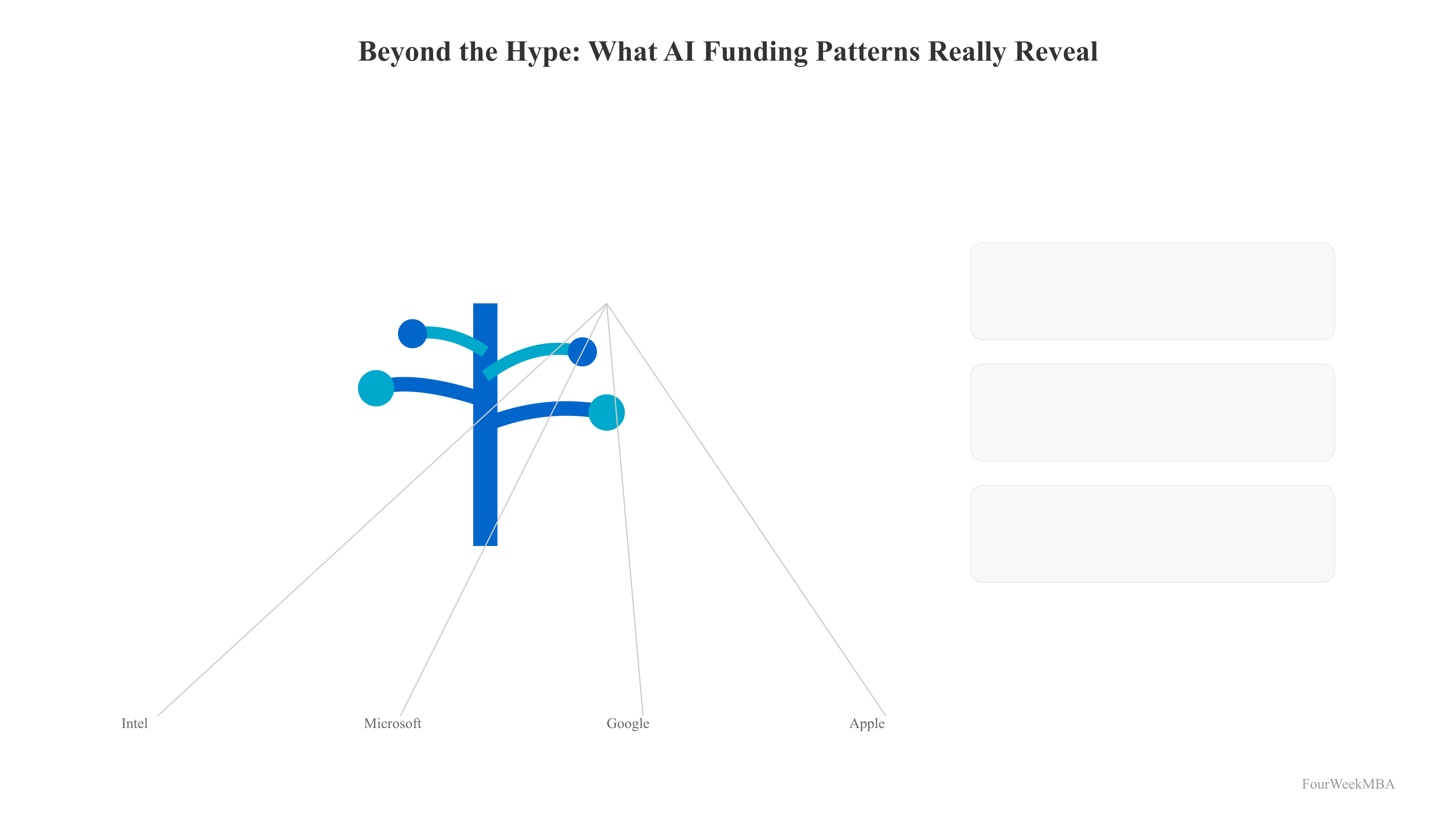 Beyond the Hype: What AI Funding Patterns Really Reveal

Intel

Microsoft

Google

Apple

FourWeekMBA